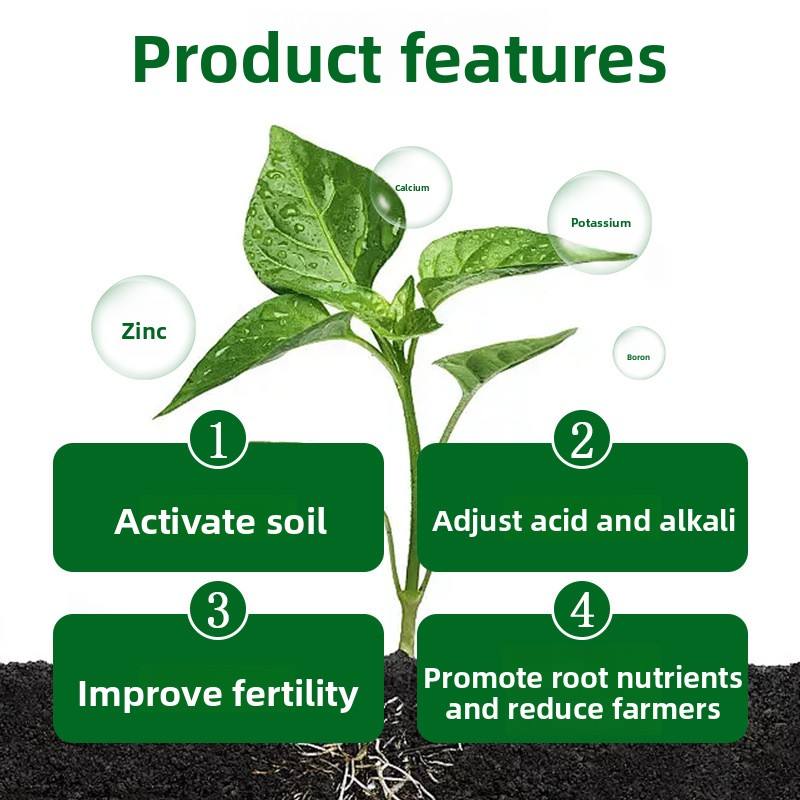 Product features

Calcium

Potassium

Zinc

Boron

1
Activate soil

2
Adjust acid and alkali

3
Improve fertility

4
Promote root nutrients and reduce farmers